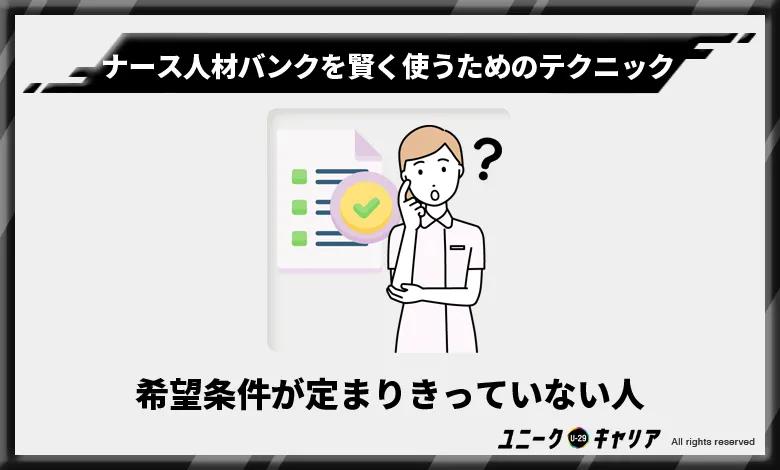 ナース人材バンクを賢く使うためのテクニック

?

希望条件が定まりきっていない人

ユニーク U-29 キャリア All rights reserved